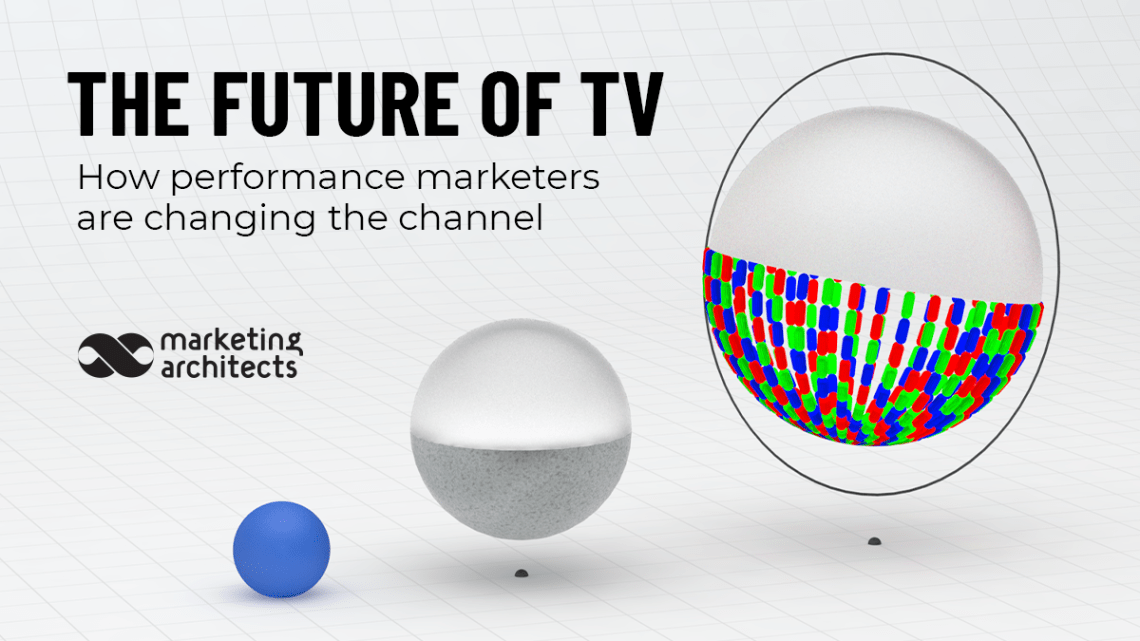 THE FUTURE OF TV

How performance marketers are changing the channel

marketing architects